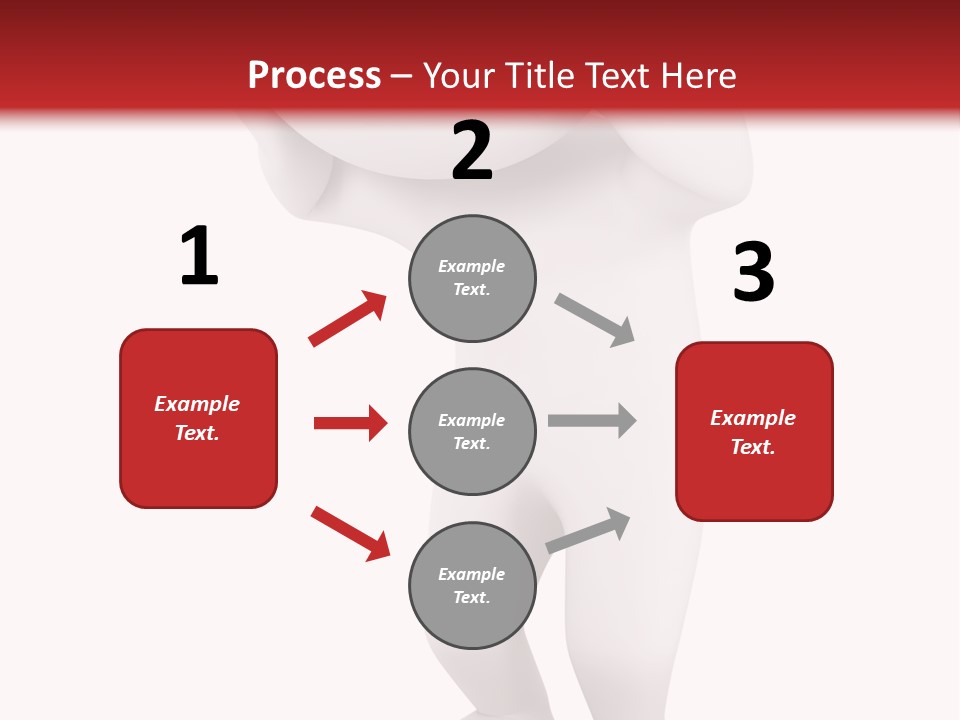 Process – Your Title Text Here

1

Example Text.

2

Example Text.

Example Text.

Example Text.

3

Example Text.